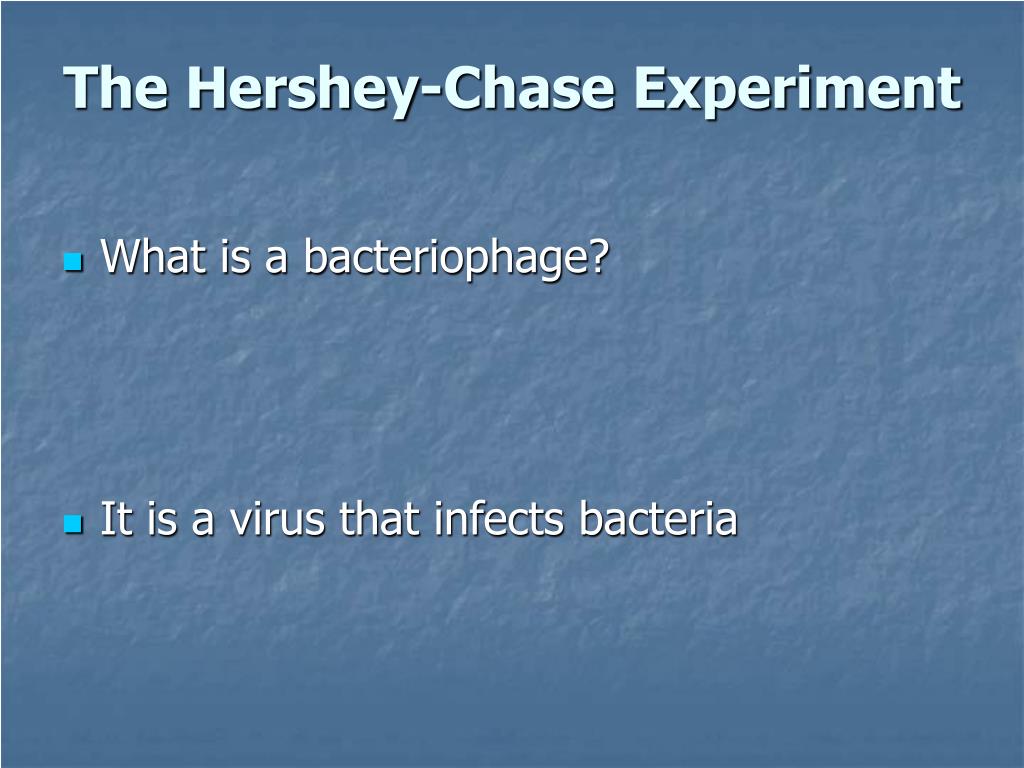 The Hershey-Chase Experiment

What is a bacteriophage?

It is a virus that infects bacteria